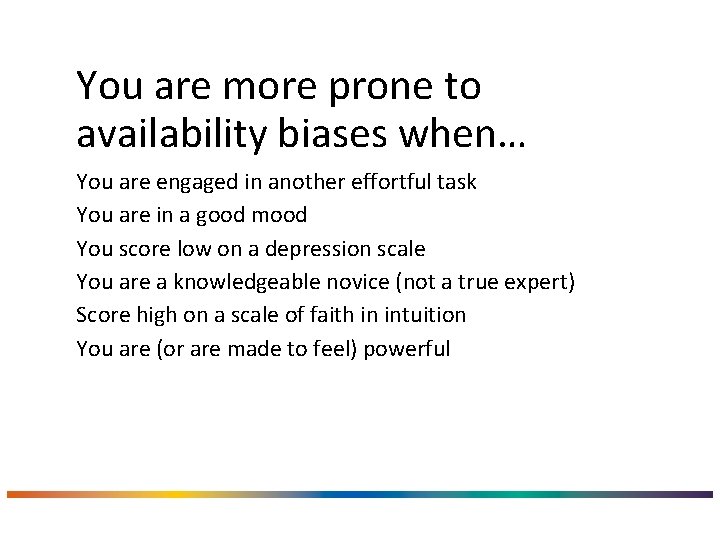 You are more prone to availability biases when…

You are engaged in another effortful task

You are in a good mood

You score low on a depression scale

You are a knowledgeable novice (not a true expert)

Score high on a scale of faith in intuition

You are (or are made to feel) powerful